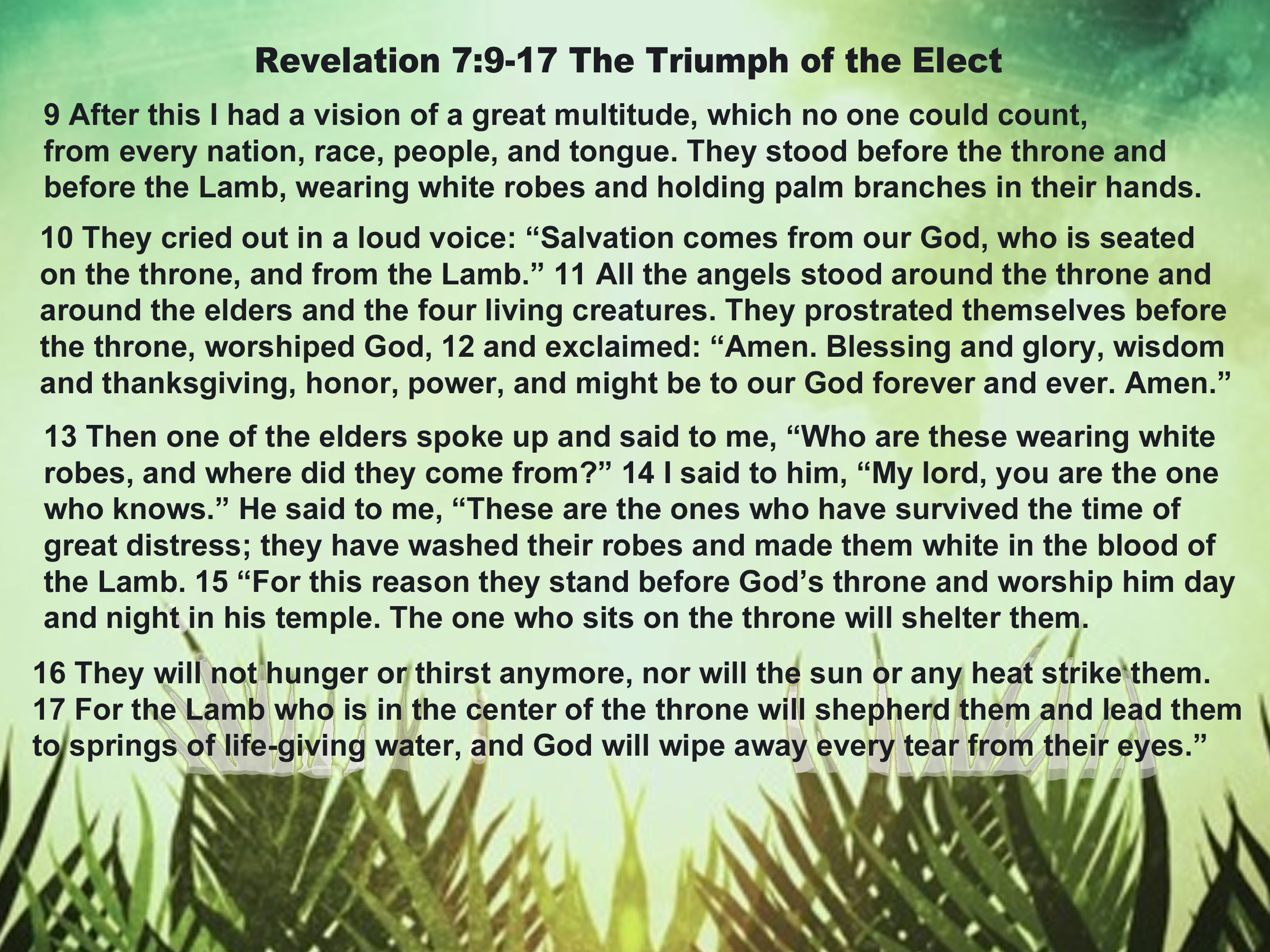 Revelation 7:9-17 The Triumph of the Elect

9 After this I had a vision of a great multitude, which no one could count, from every nation, race, people, and tongue. They stood before the throne and before the Lamb, wearing white robes and holding palm branches in their hands.

10 They cried out in a loud voice: “Salvation comes from our God, who is seated on the throne, and from the Lamb.” 11 All the angels stood around the throne and around the elders and the four living creatures. They prostrated themselves before the throne, worshiped God, 12 and exclaimed: “Amen. Blessing and glory, wisdom and thanksgiving, honor, power, and might be to our God forever and ever. Amen.”

13 Then one of the elders spoke up and said to me, “Who are these wearing white robes, and where did they come from?” 14 I said to him, “My lord, you are the one who knows.” He said to me, “These are the ones who have survived the time of great distress; they have washed their robes and made them white in the blood of the Lamb. 15 “For this reason they stand before God’s throne and worship him day and night in his temple. The one who sits on the throne will shelter them.

16 They will not hunger or thirst anymore, nor will the sun or any heat strike them. 17 For the Lamb who is in the center of the throne will shepherd them and lead them to springs of life-giving water, and God will wipe away every tear from their eyes.”